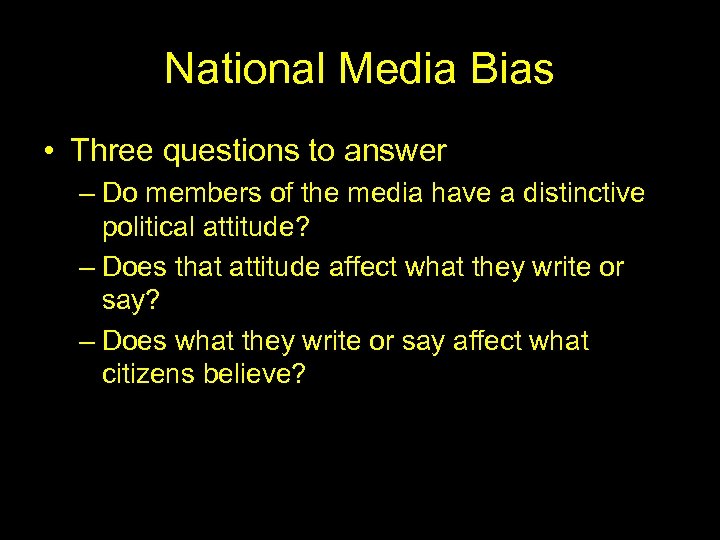 National Media Bias

• Three questions to answer
  – Do members of the media have a distinctive political attitude?
  – Does that attitude affect what they write or say?
  – Does what they write or say affect what citizens believe?